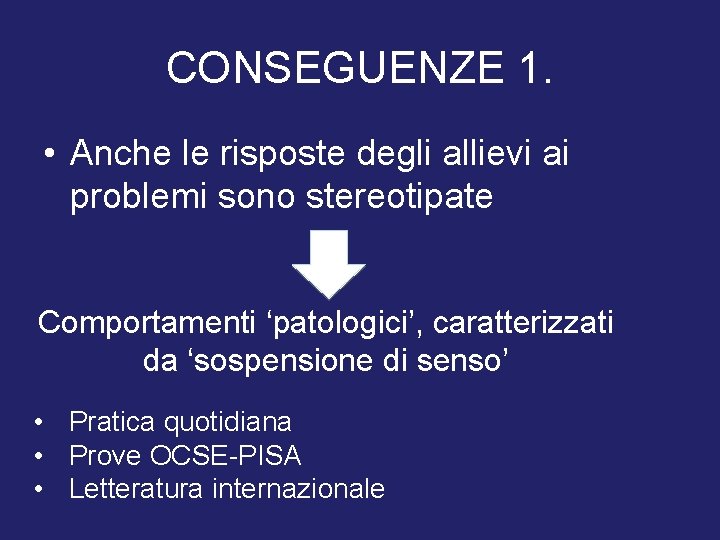 CONSEGUENZE 1.

• Anche le risposte degli allievi ai problemi sono stereotipate

Comportamenti ‘patologici’, caratterizzati da ‘sospensione di senso’

• Pratica quotidiana
• Prove OCSE-PISA
• Letteratura internazionale